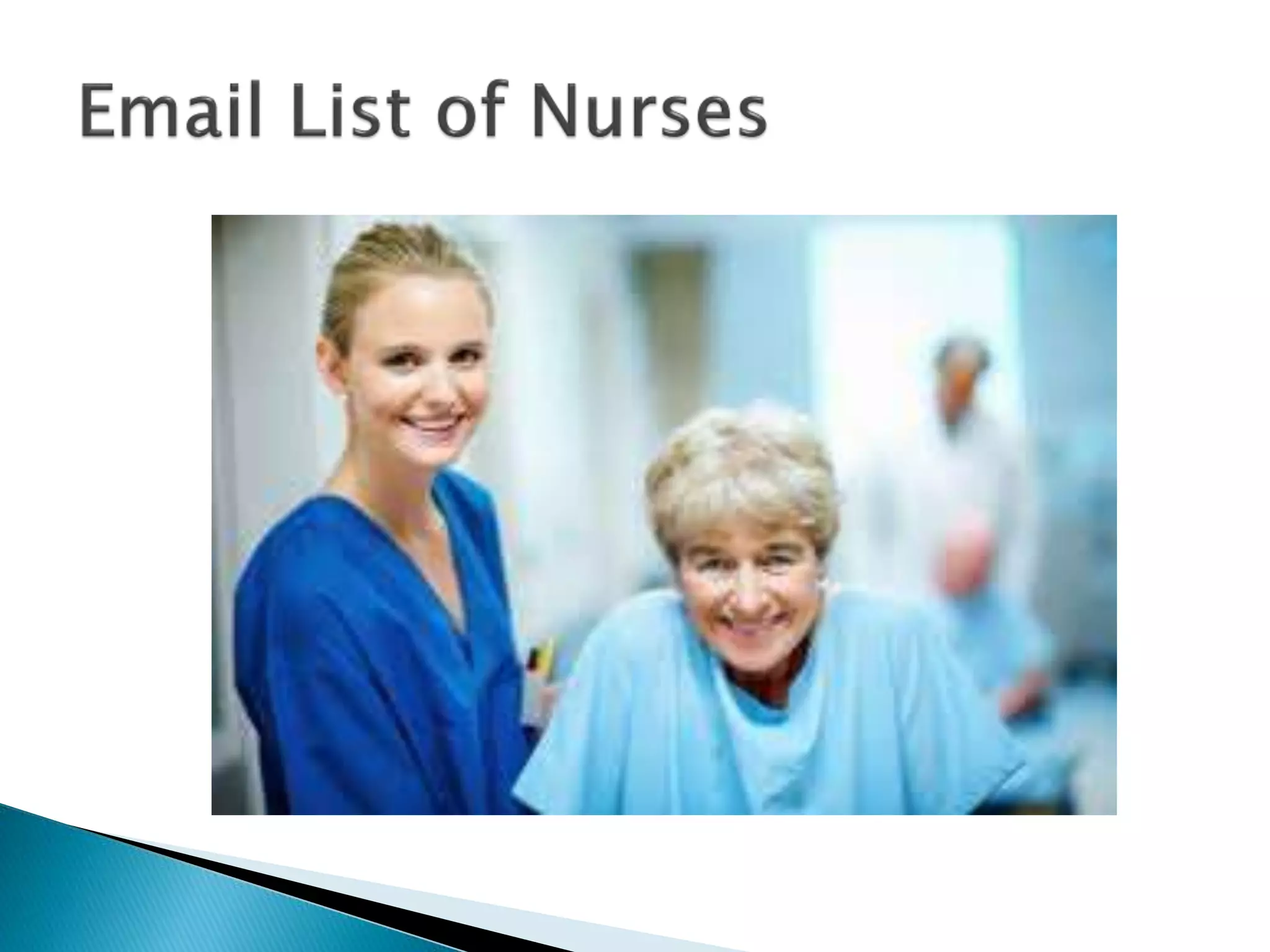 Email List of Nurses